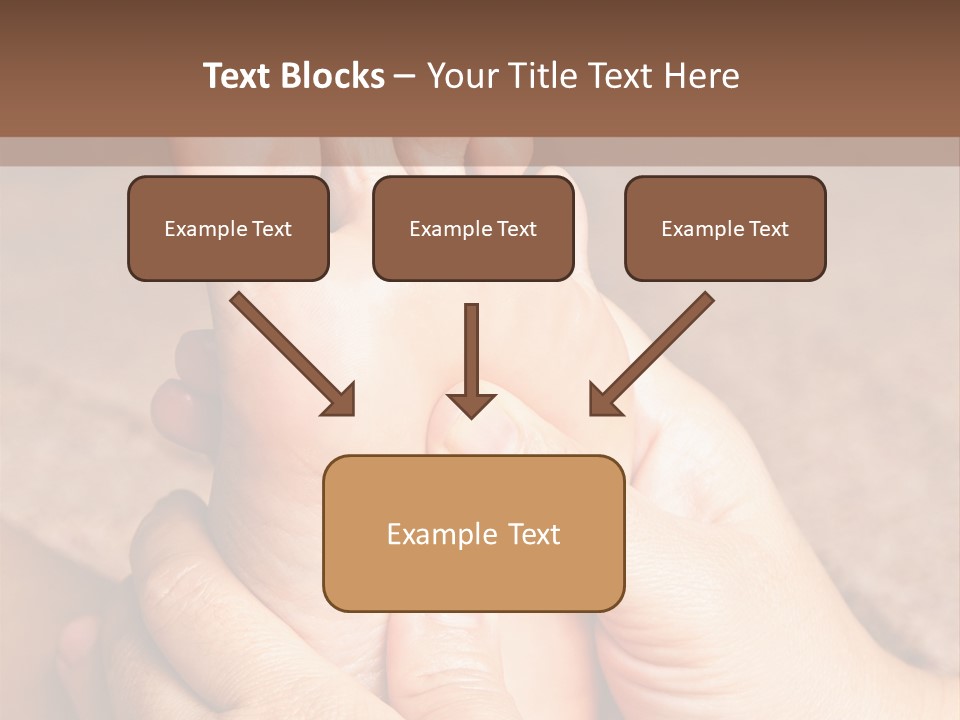 Text Blocks – Your Title Text Here

Example Text

Example Text

Example Text

Example Text